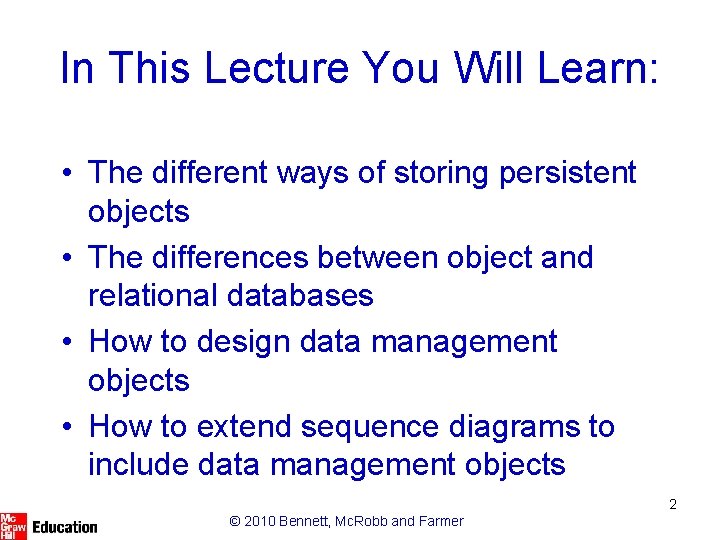 In This Lecture You Will Learn:

• The different ways of storing persistent objects
• The differences between object and relational databases
• How to design data management objects
• How to extend sequence diagrams to include data management objects

2

Mc Graw Hill Education

© 2010 Bennett, McRobb and Farmer